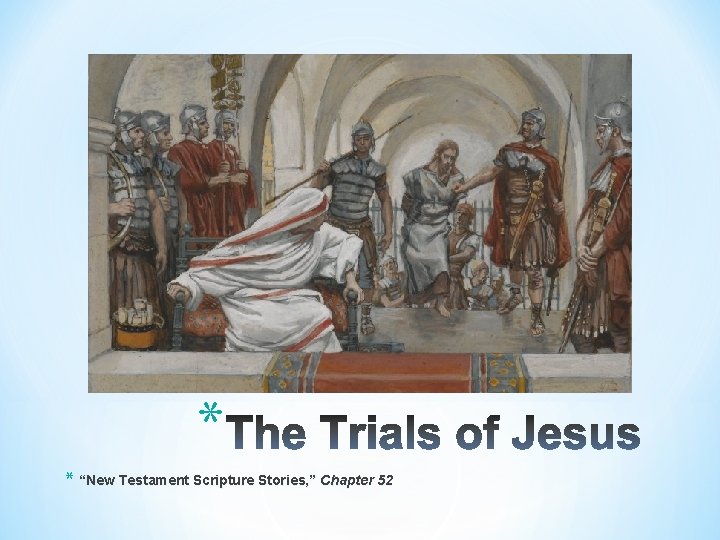 *The Trials of Jesus

* “New Testament Scripture Stories,” Chapter 52